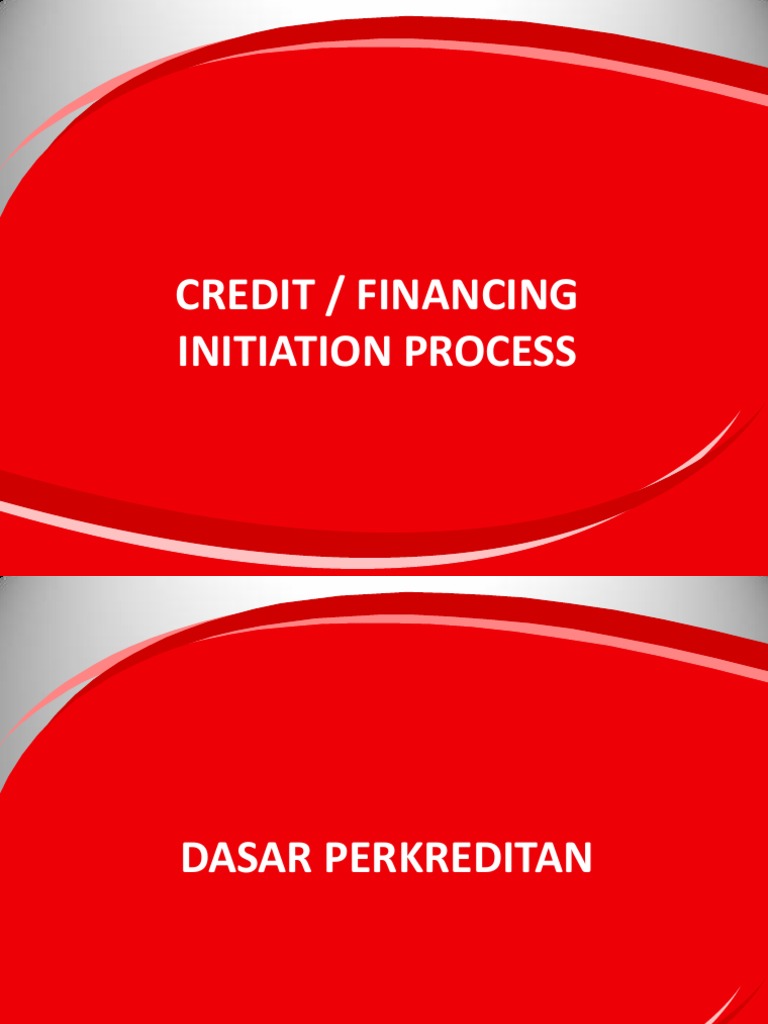 CREDIT / FINANCING INITIATION PROCESS

DASAR PERKREDITAN